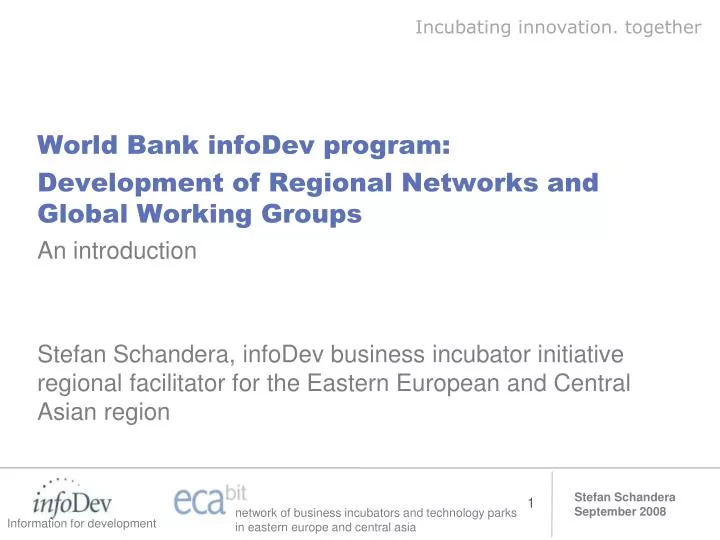 Incubating innovation. together

World Bank infoDev program:
Development of Regional Networks and Global Working Groups
An introduction

Stefan Schandera, infoDev business incubator initiative regional facilitator for the Eastern European and Central Asian region

infoDev
Information for development

ecabit
network of business incubators and technology parks in eastern europe and central asia

1

Stefan Schandera
September 2008